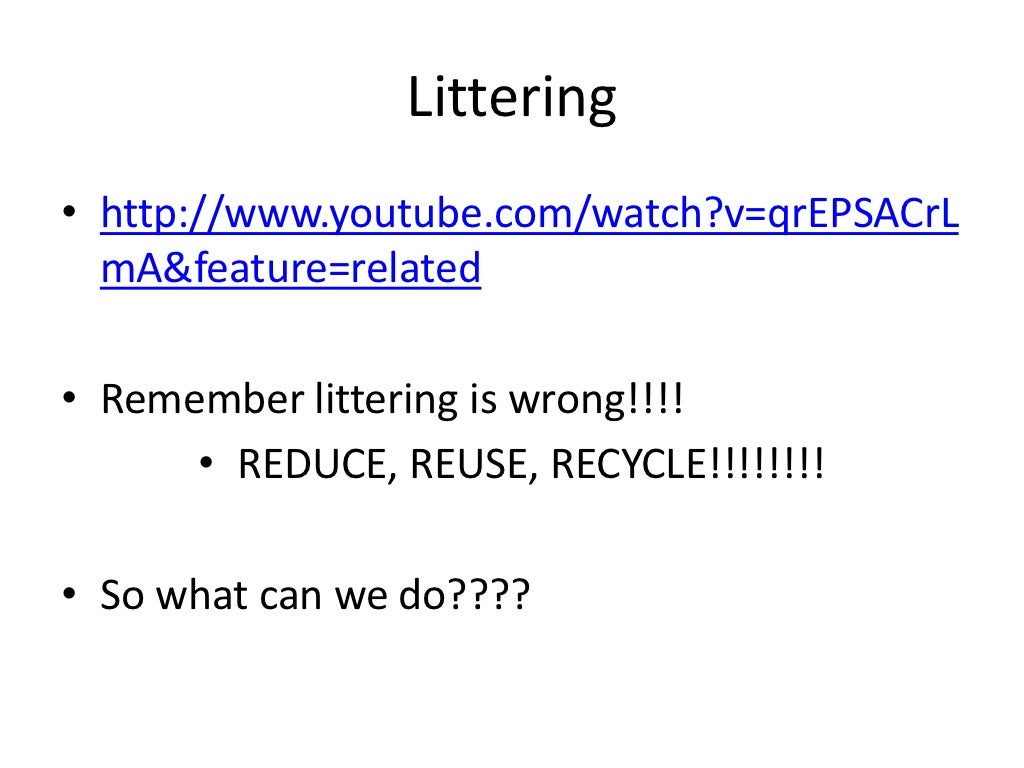 Littering

• http://www.youtube.com/watch?v=qrEPSACrLmA&feature=related

• Remember littering is wrong!!!!
  • REDUCE, REUSE, RECYCLE!!!!!!!!

• So what can we do????